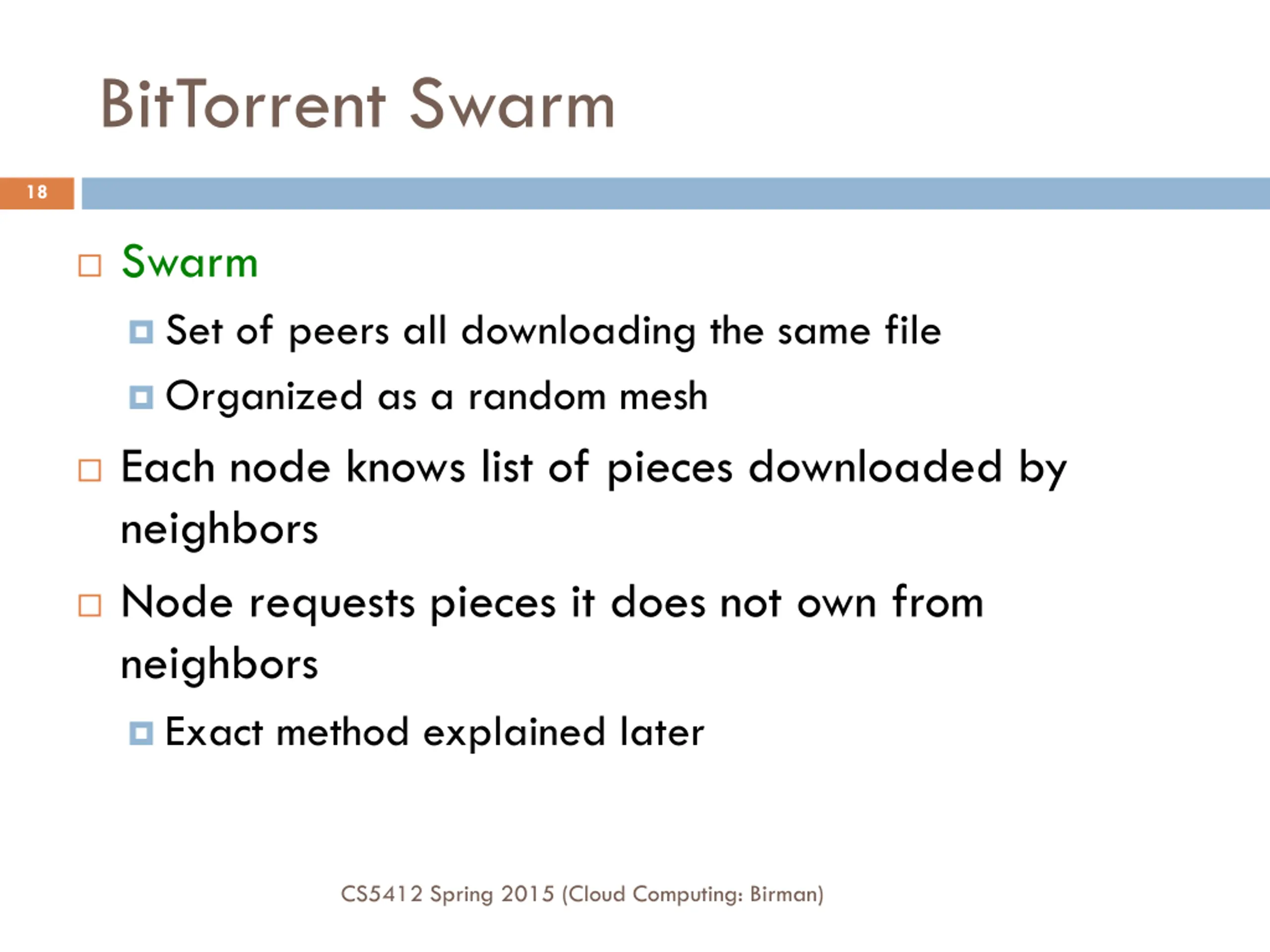 BitTorrent Swarm

18

Swarm

Set of peers all downloading the same file

Organized as a random mesh

Each node knows list of pieces downloaded by neighbors

Node requests pieces it does not own from neighbors

Exact method explained later

CS5412 Spring 2015 (Cloud Computing: Birman)